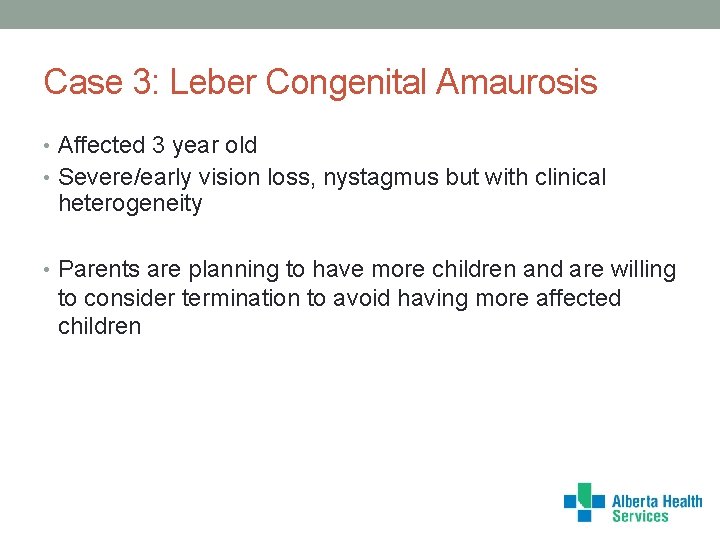 Case 3: Leber Congenital Amaurosis

• Affected 3 year old
• Severe/early vision loss, nystagmus but with clinical heterogeneity

• Parents are planning to have more children and are willing to consider termination to avoid having more affected children

Alberta Health Services